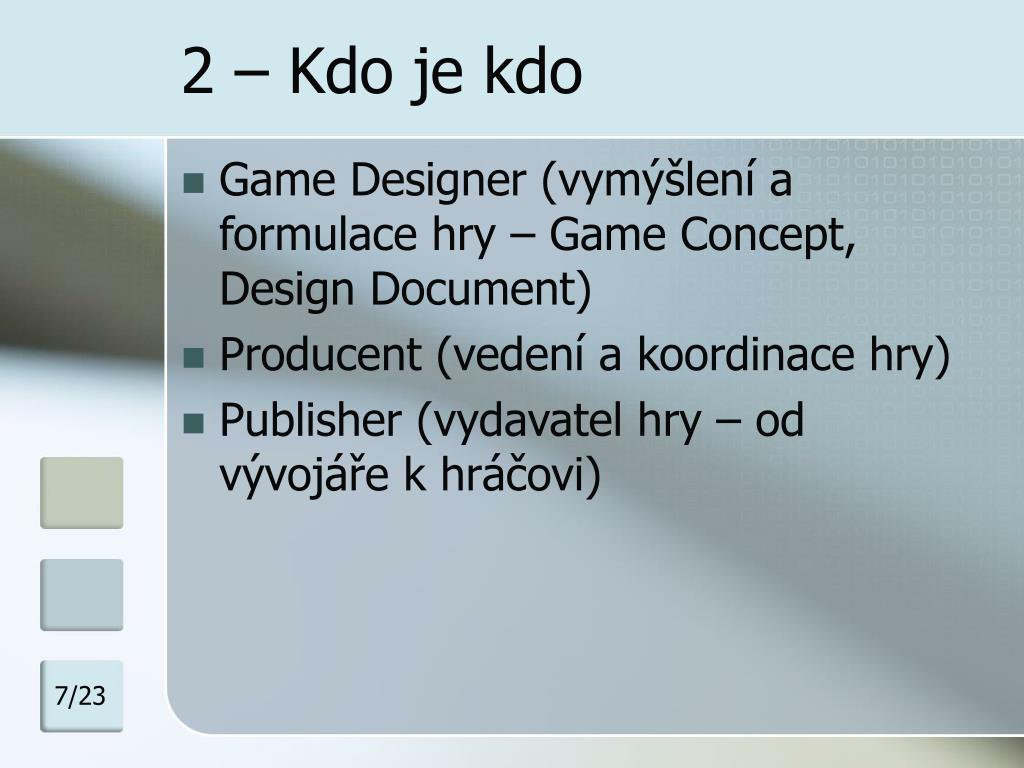 2 – Kdo je kdo

- Game Designer (vymýšlení a formulace hry – Game Concept, Design Document)
- Producent (vedení a koordinace hry)
- Publisher (vydavatel hry – od vývojáře k hráčovi)

7/23